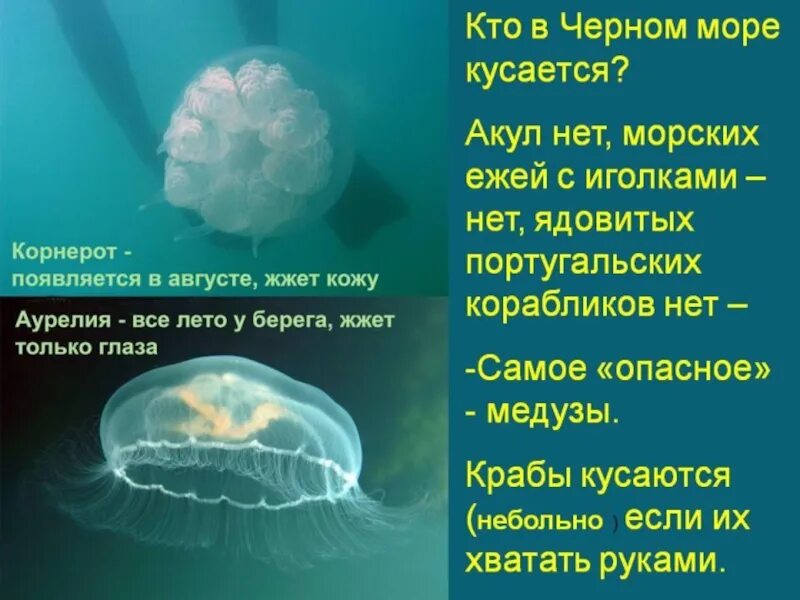 Корнерот - появляется в августе, жжет кожу

Аурелия - все лето у берега, жжет только глаза

Кто в Черном море кусается?

Акул нет, морских ежей с иголками – нет, ядовитых португальских корабликов нет –

-Самое «опасное» - медузы.

Крабы кусаются (небольно ) если их хватать руками.